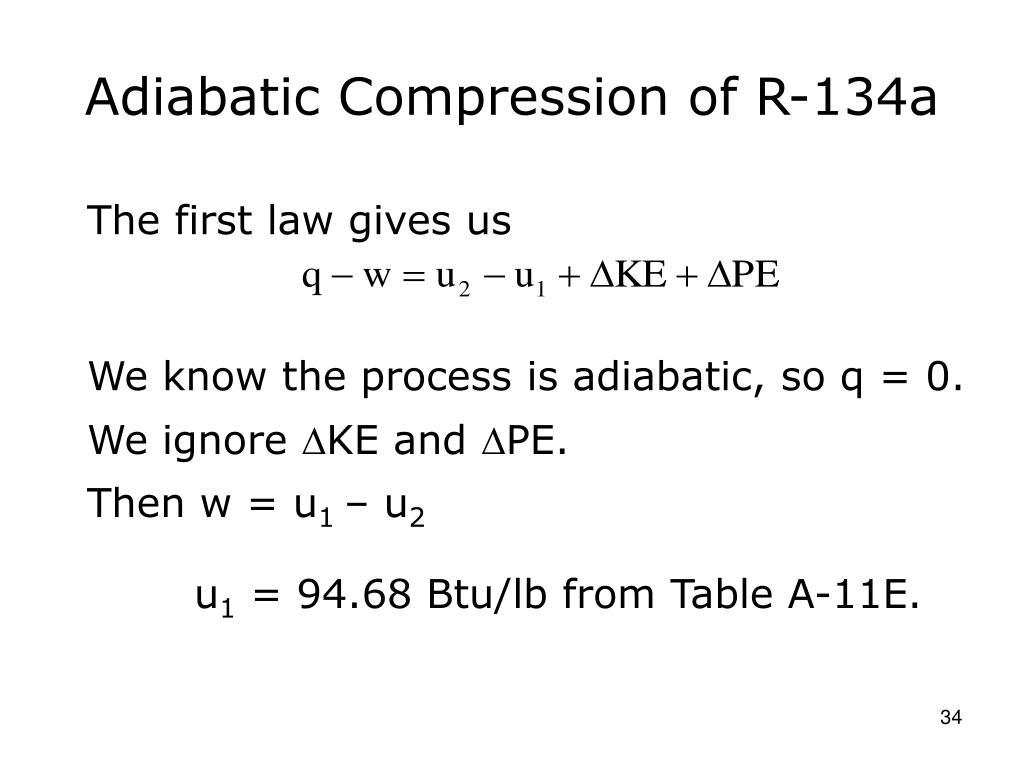 Adiabatic Compression of R-134a

The first law gives us

$q - w = u_2 - u_1 + \Delta KE + \Delta PE$

We know the process is adiabatic, so q = 0.

We ignore $\Delta$KE and $\Delta$PE.

Then w = $u_1$ – $u_2$

$u_1$ = 94.68 Btu/lb from Table A-11E.

34